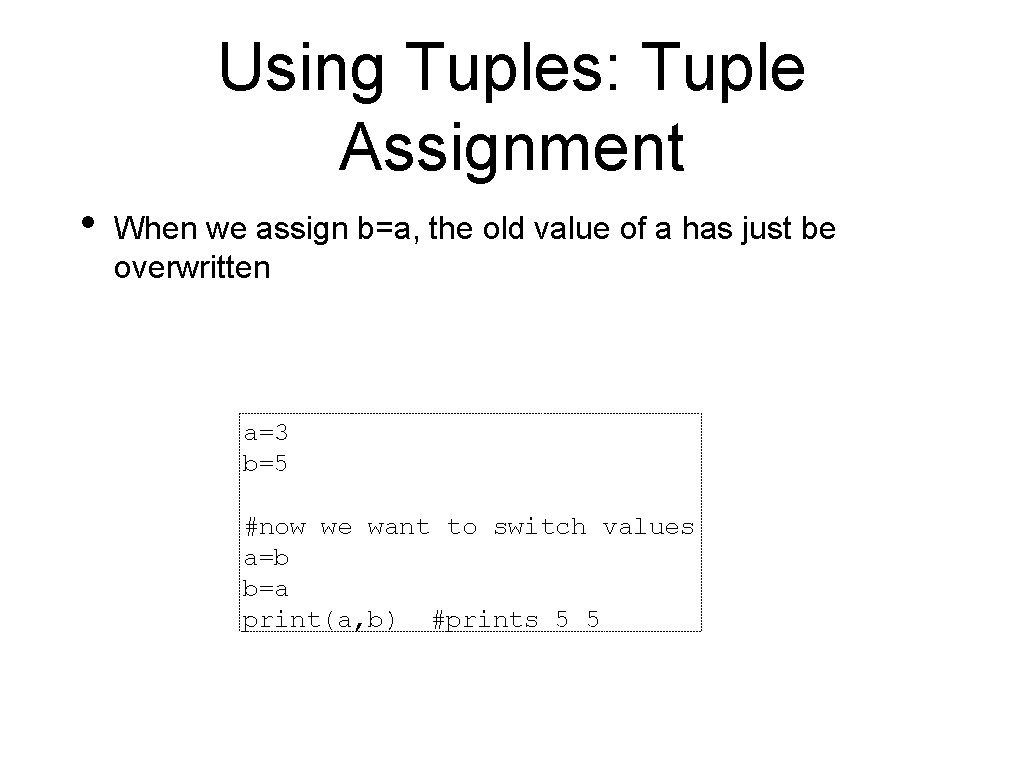 Using Tuples: Tuple Assignment

• When we assign b=a, the old value of a has just be overwritten

a=3
b=5

#now we want to switch values
a=b
b=a
print(a,b)  #prints 5 5